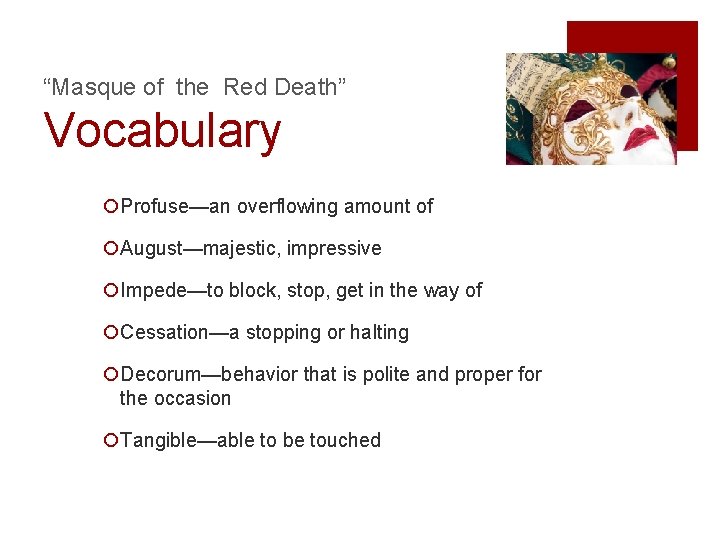 “Masque of the Red Death”
Vocabulary

Profuse—an overflowing amount of

August—majestic, impressive

Impede—to block, stop, get in the way of

Cessation—a stopping or halting

Decorum—behavior that is polite and proper for the occasion

Tangible—able to be touched